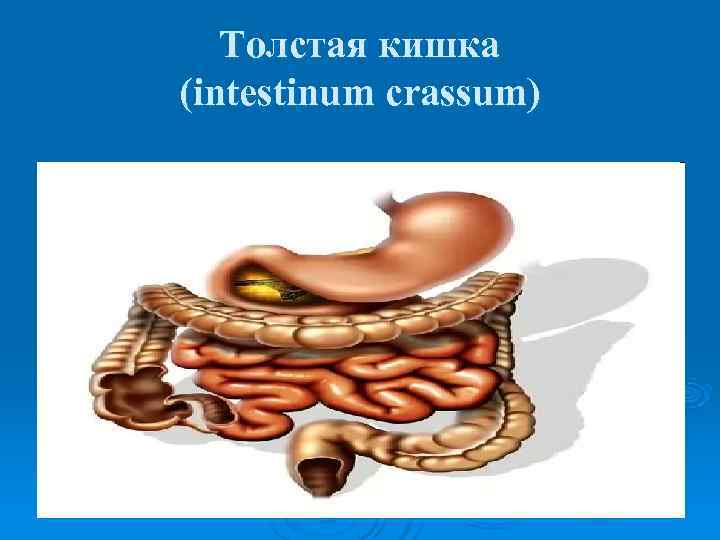 Толстая кишка
(intestinum crassum)